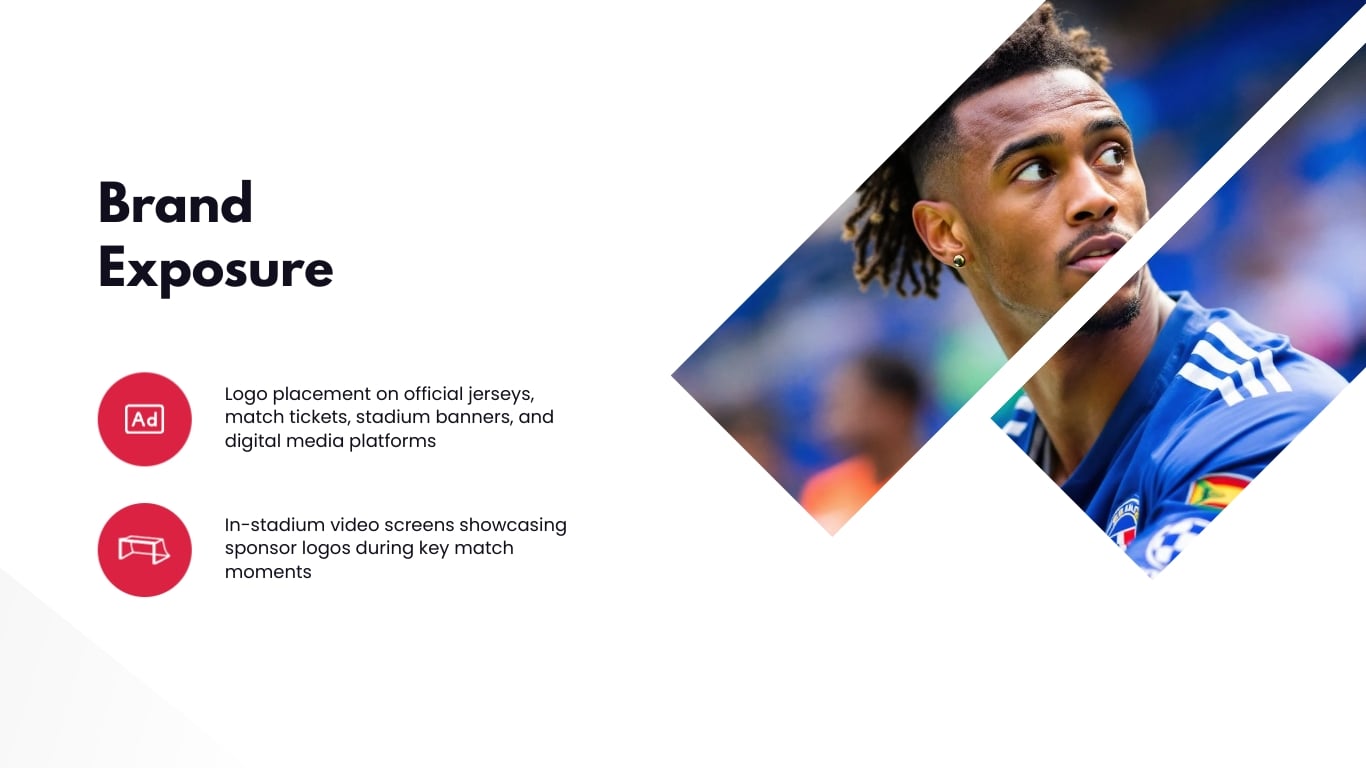 Brand Exposure

Ad

Logo placement on official jerseys, match tickets, stadium banners, and digital media platforms

In-stadium video screens showcasing sponsor logos during key match moments